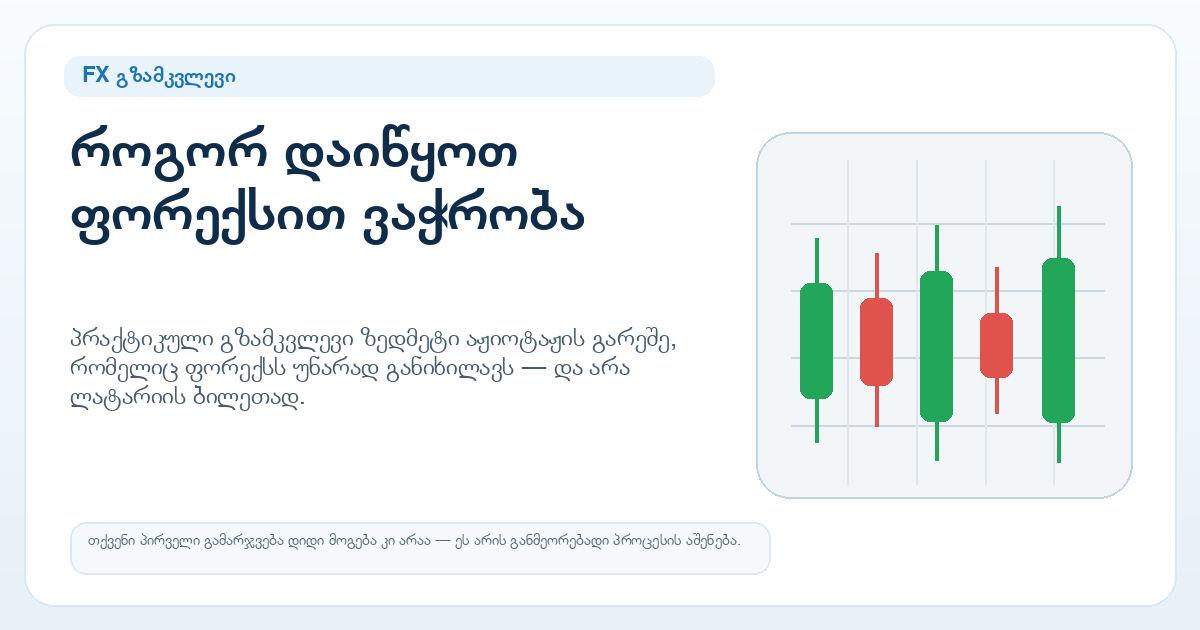 FX გზამკვლევი

როგორ დაიწყოთ ფორექსით ვაჭრობა

პრაქტიკული გზამკვლევი ზედმეტი აჟიოტაჟის გარეშე, რომელიც ფორექსს უნარად განიხილავს — და არა ლატარიის ბილეთად.

თქვენი პირველი გამარჯვება დიდი მოგება კი არაა — ეს არის განმეორებადი პროცესის აშენება.